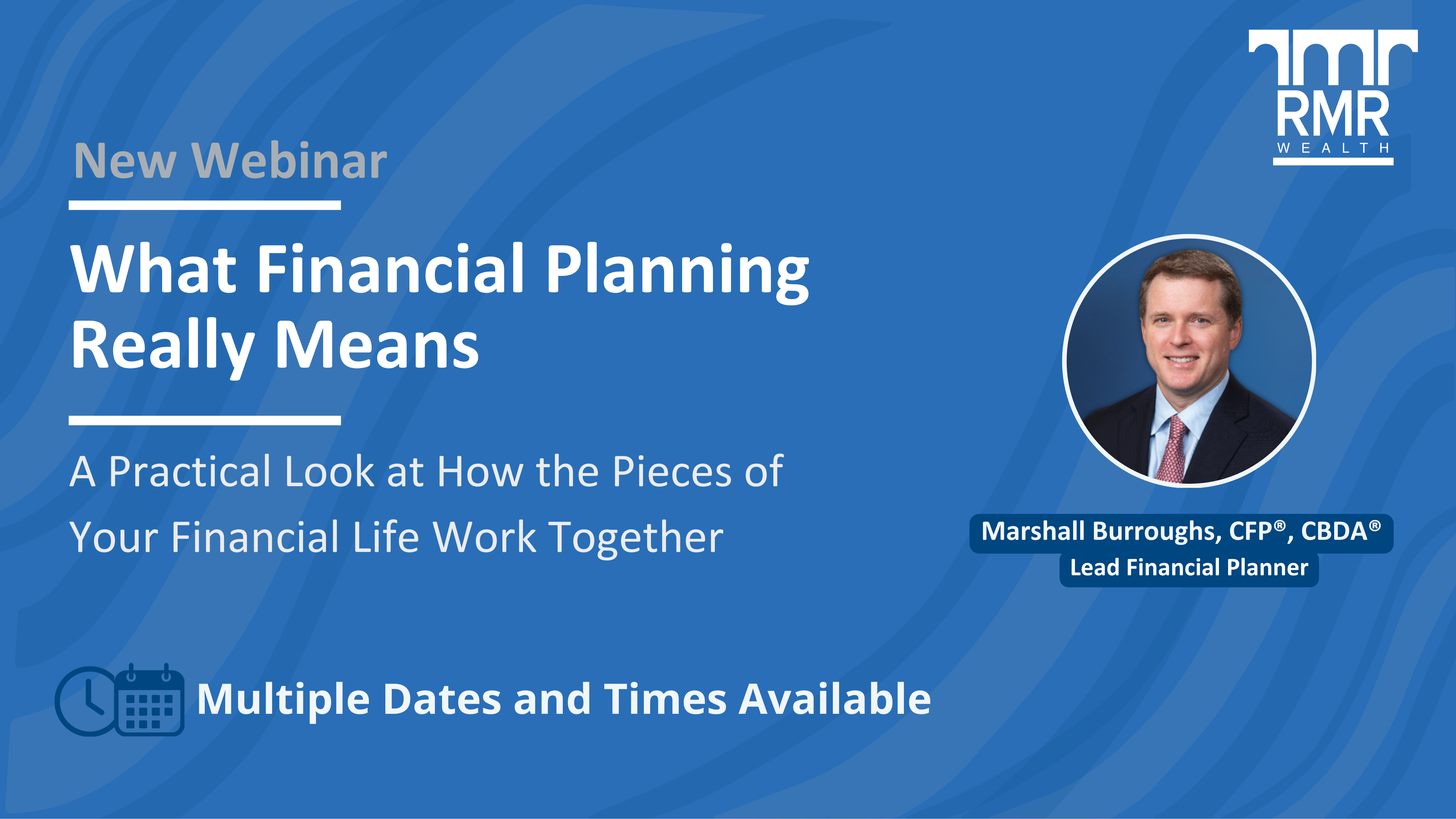 RMR
WEALTH

New Webinar

What Financial Planning Really Means

A Practical Look at How the Pieces of Your Financial Life Work Together

Marshall Burroughs, CFP®, CBDA®
Lead Financial Planner

Multiple Dates and Times Available